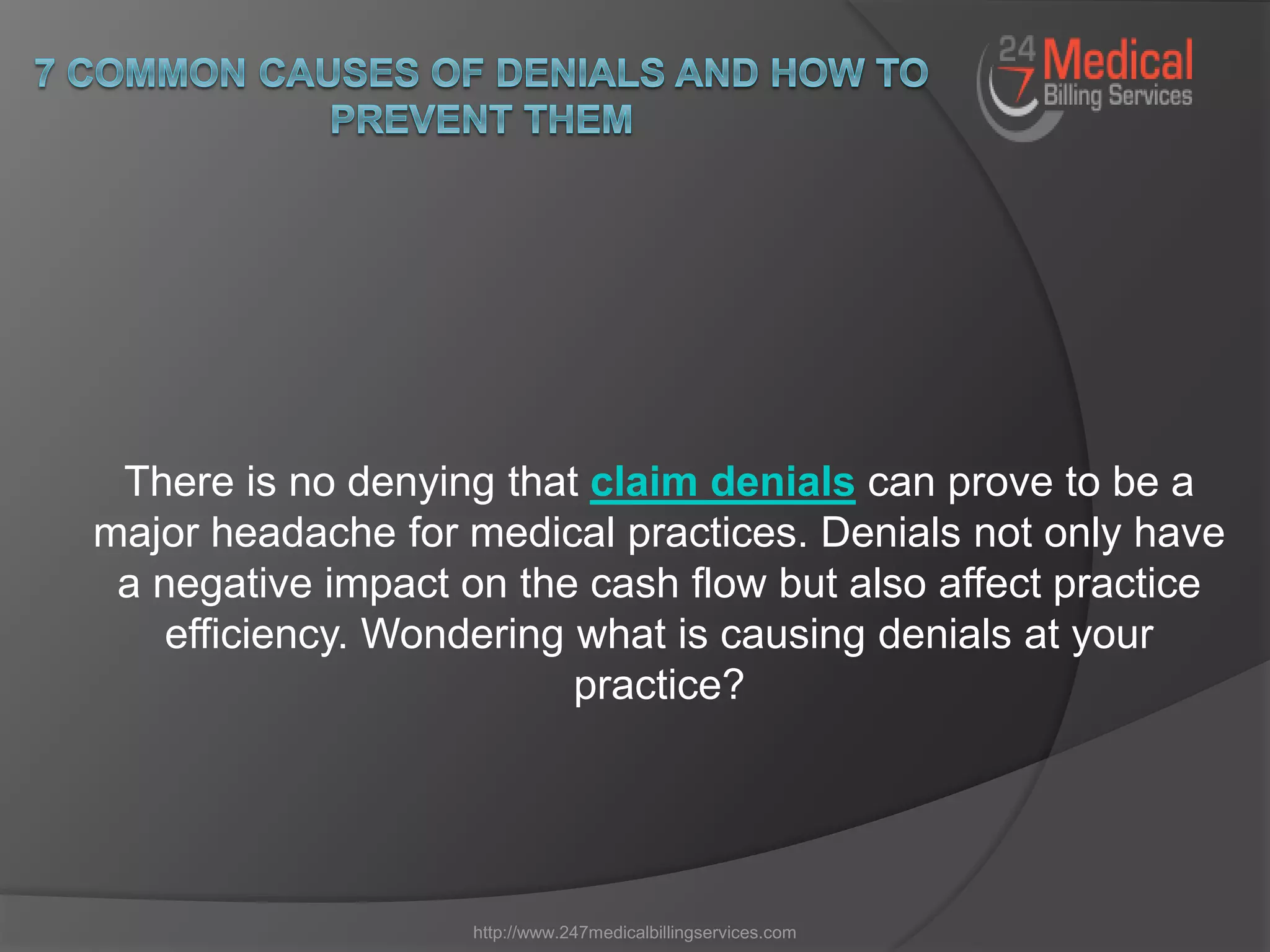 7 COMMON CAUSES OF DENIALS AND HOW TO PREVENT THEM

24 7 Medical Billing Services

There is no denying that claim denials can prove to be a major headache for medical practices. Denials not only have a negative impact on the cash flow but also affect practice efficiency. Wondering what is causing denials at your practice?

http://www.247medicalbillingservices.com